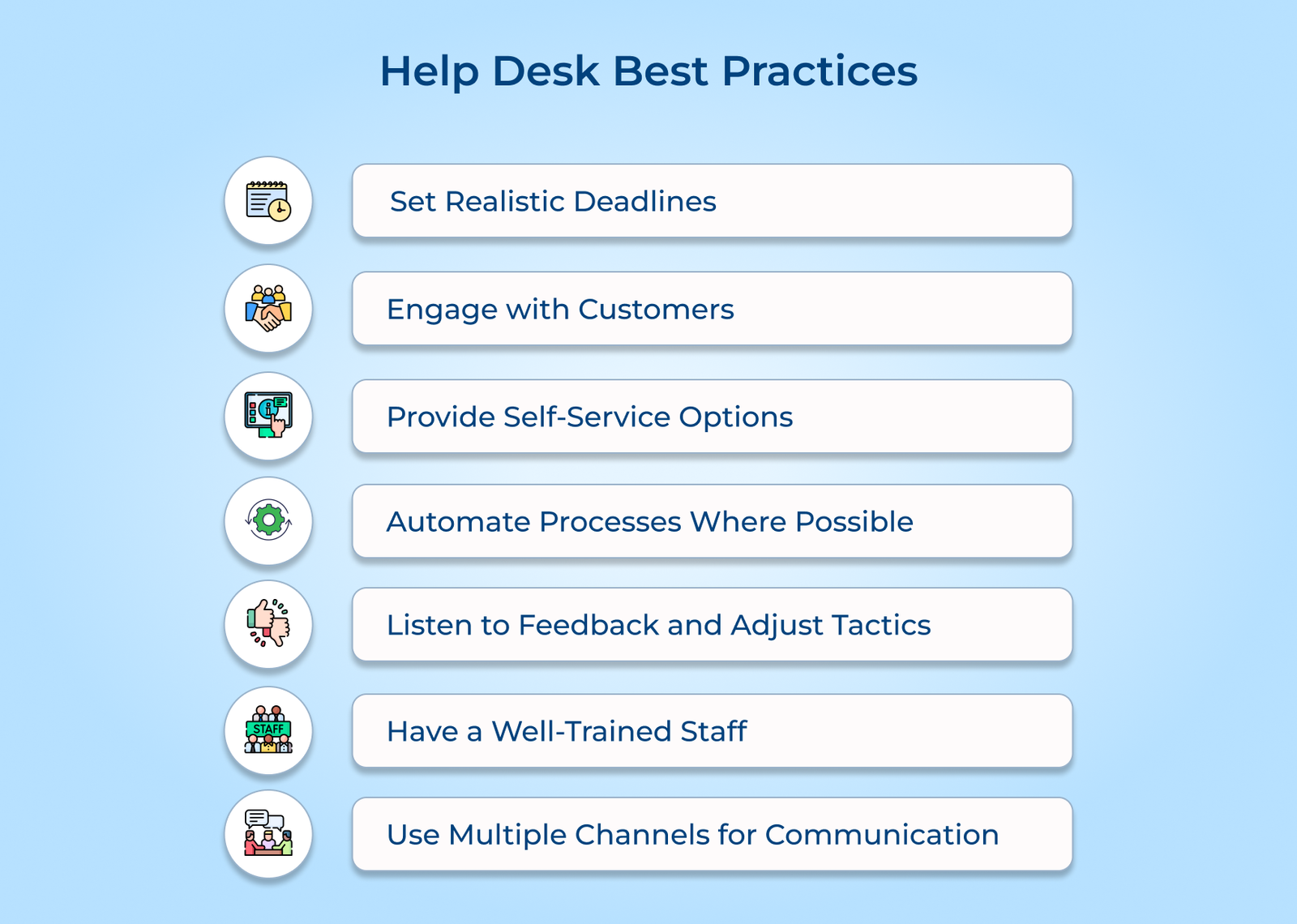 Help Desk Best Practices

Set Realistic Deadlines

Engage with Customers

Provide Self-Service Options

Automate Processes Where Possible

Listen to Feedback and Adjust Tactics

STAFF

Have a Well-Trained Staff

Use Multiple Channels for Communication